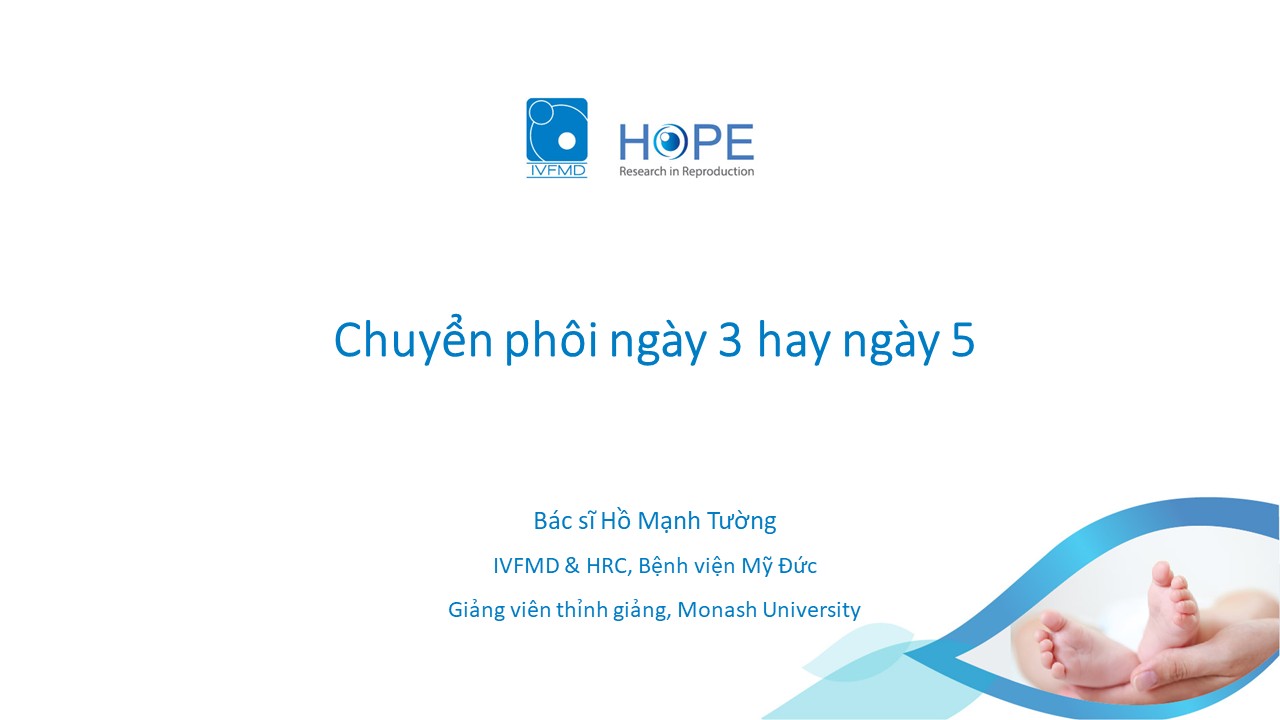 IVFMD

HOPE
Research in Reproduction

Chuyển phôi ngày 3 hay ngày 5

Bác sĩ Hồ Mạnh Tường

IVFMD & HRC, Bệnh viện Mỹ Đức

Giảng viên thỉnh giảng, Monash University